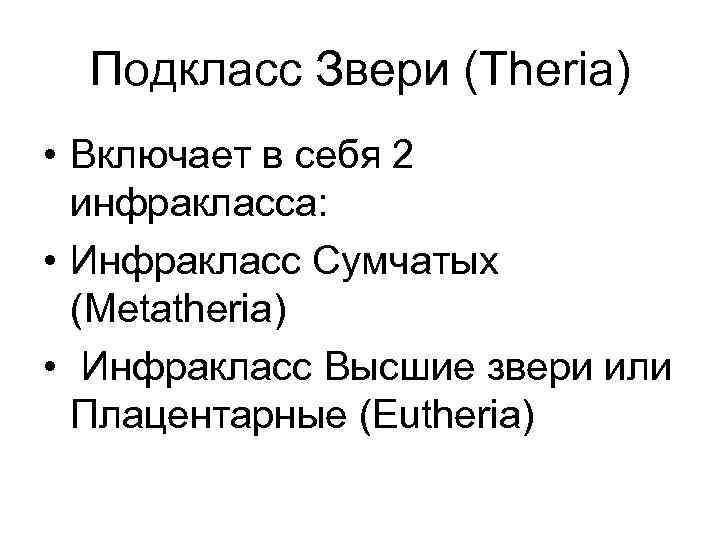 Подкласс Звери (Theria)

• Включает в себя 2 инфракласса:
• Инфракласс Сумчатых (Metatheria)
• Инфракласс Высшие звери или Плацентарные (Eutheria)